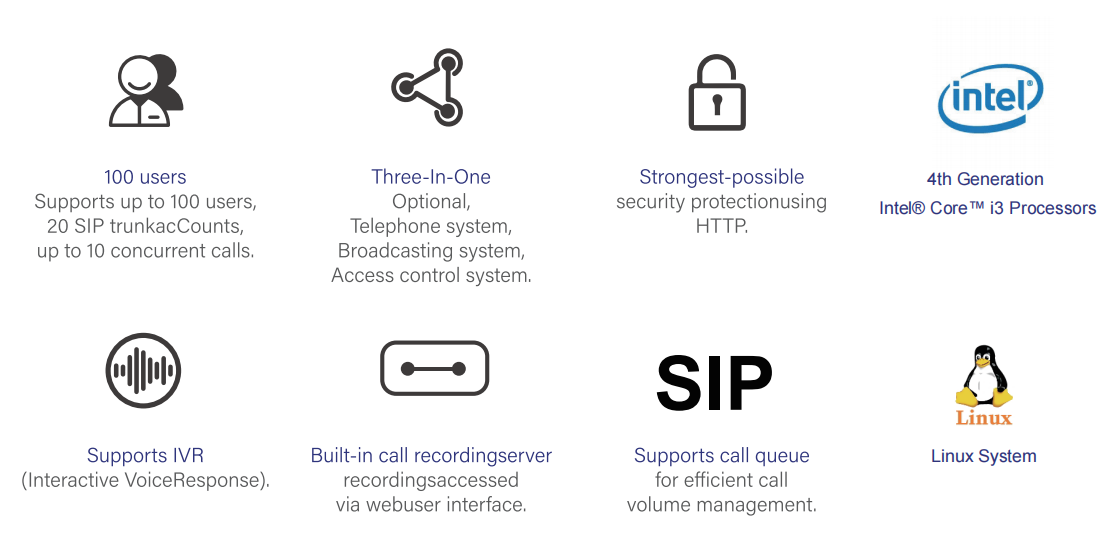 100 users
Supports up to 100 users, 20 SIP trunkacCounts, up to 10 concurrent calls.

Three-In-One
Optional, Telephone system, Broadcasting system, Access control system.

Strongest-possible
security protectionusing HTTP.

intel
4th Generation
Intel® Core™ i3 Processors

Supports IVR
(Interactive VoiceResponse).

Built-in call recordingserver
recordingsaccessed via webuser interface.

SIP
Supports call queue
for efficient call volume management.

Linux
Linux System